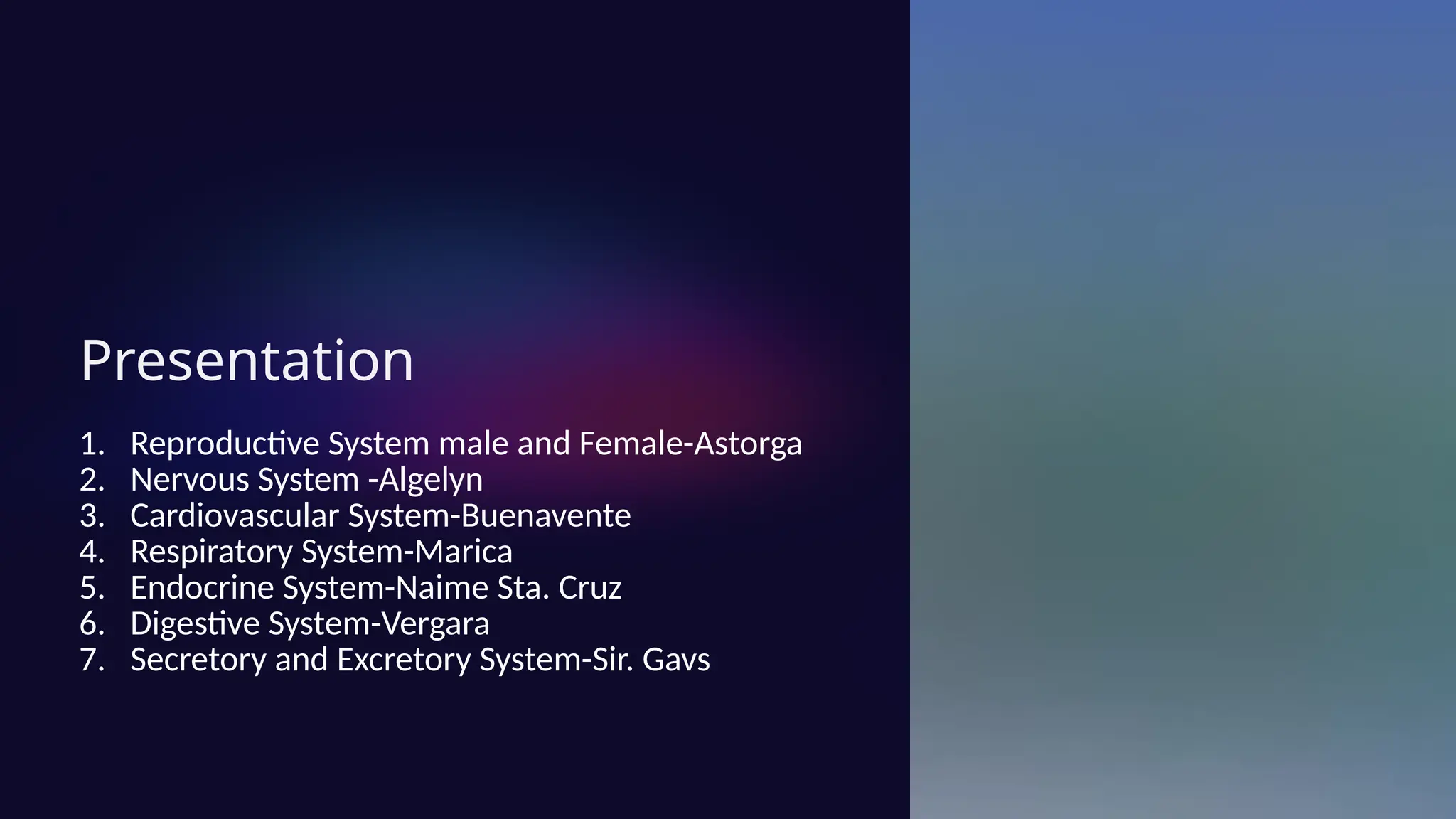 Presentation

1. Reproductive System male and Female-Astorga
2. Nervous System -Algelyn
3. Cardiovascular System-Buenavente
4. Respiratory System-Marica
5. Endocrine System-Naime Sta. Cruz
6. Digestive System-Vergara
7. Secretory and Excretory System-Sir. Gavs